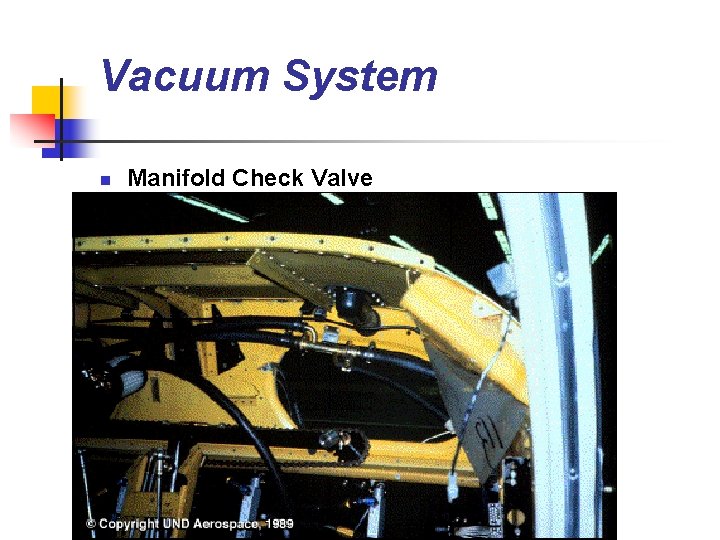 Vacuum System

Manifold Check Valve

© Copyright UND Aerospace, 1989